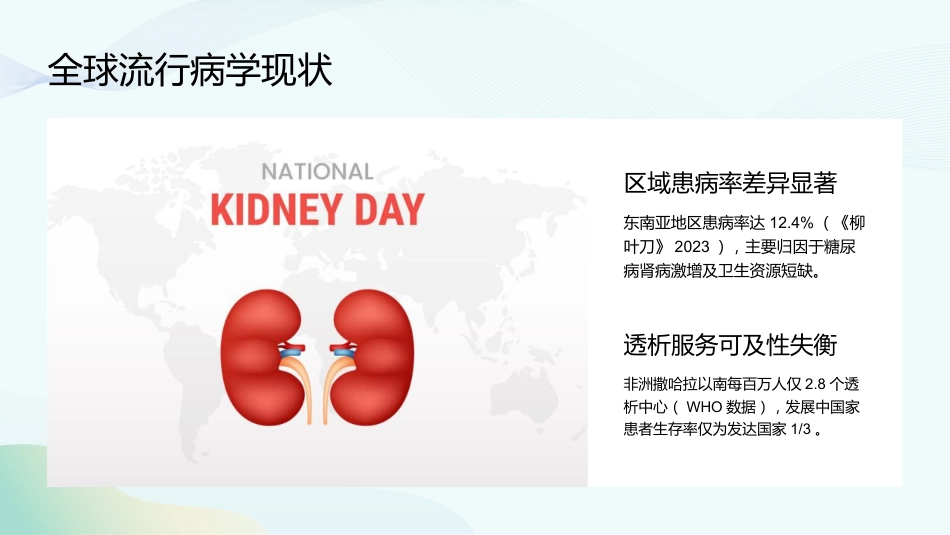 全球流行病学现状

NATIONAL
KIDNEY DAY

区域患病率差异显著

东南亚地区患病率达12.4%（《柳叶刀》2023），主要归因于糖尿病肾病激增及卫生资源短缺。

透析服务可及性失衡

非洲撒哈拉以南每百万人仅2.8个透析中心（WHO数据），发展中国家患者生存率仅为发达国家1/3。